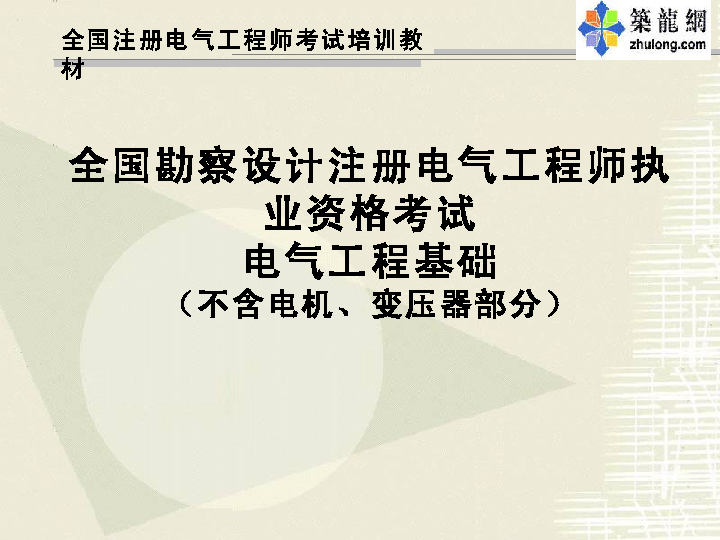 全国注册电气工程师考试培训教材

築龍網
zhulong.com

全国勘察设计注册电气工程师执业资格考试
电气工程基础
（不含电机、变压器部分）